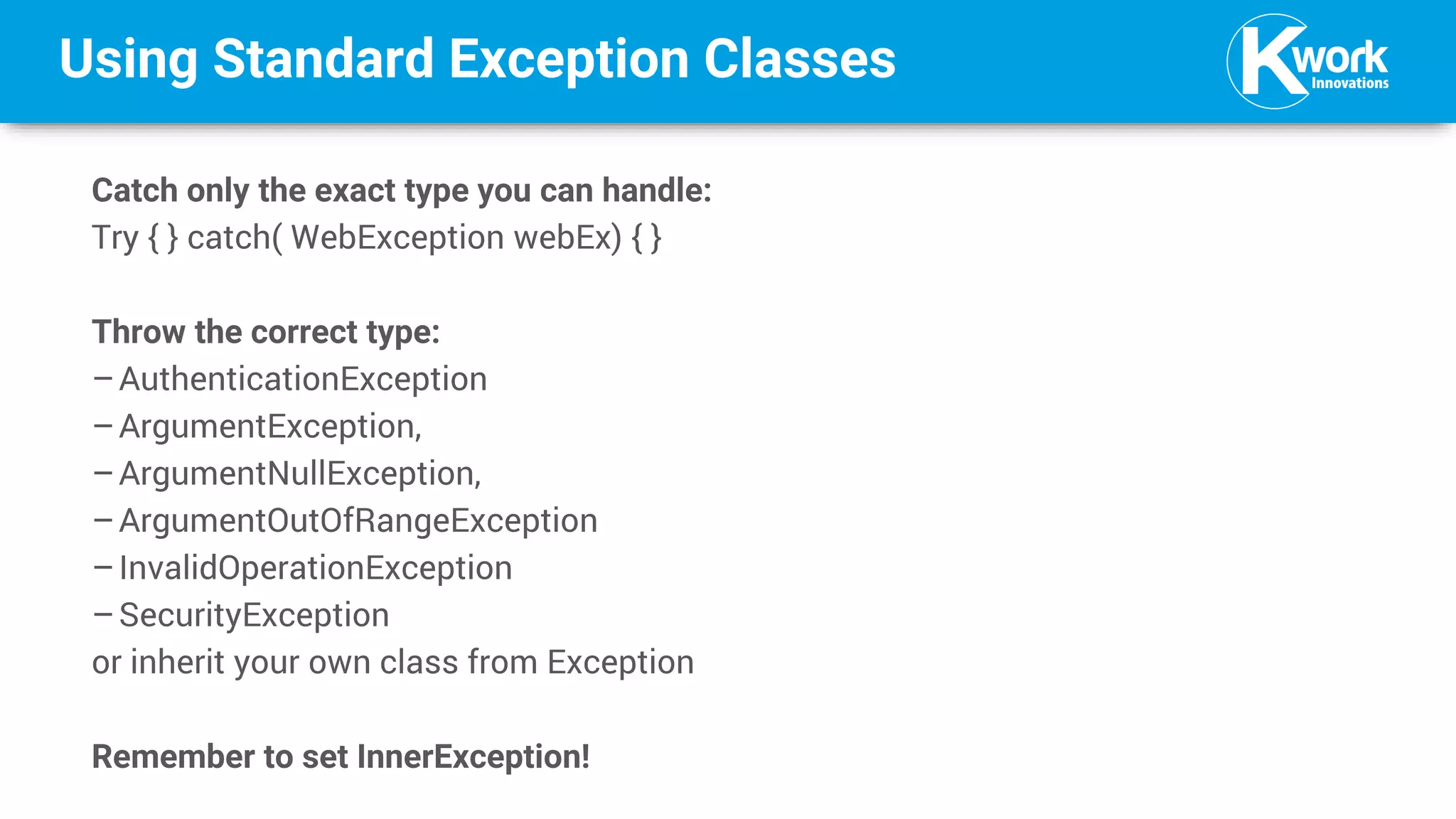 Using Standard Exception Classes

Kwork Innovations

Catch only the exact type you can handle:
Try { } catch( WebException webEx) { }

Throw the correct type:
– AuthenticationException
– ArgumentException,
– ArgumentNullException,
– ArgumentOutOfRangeException
– InvalidOperationException
– SecurityException
or inherit your own class from Exception

Remember to set InnerException!